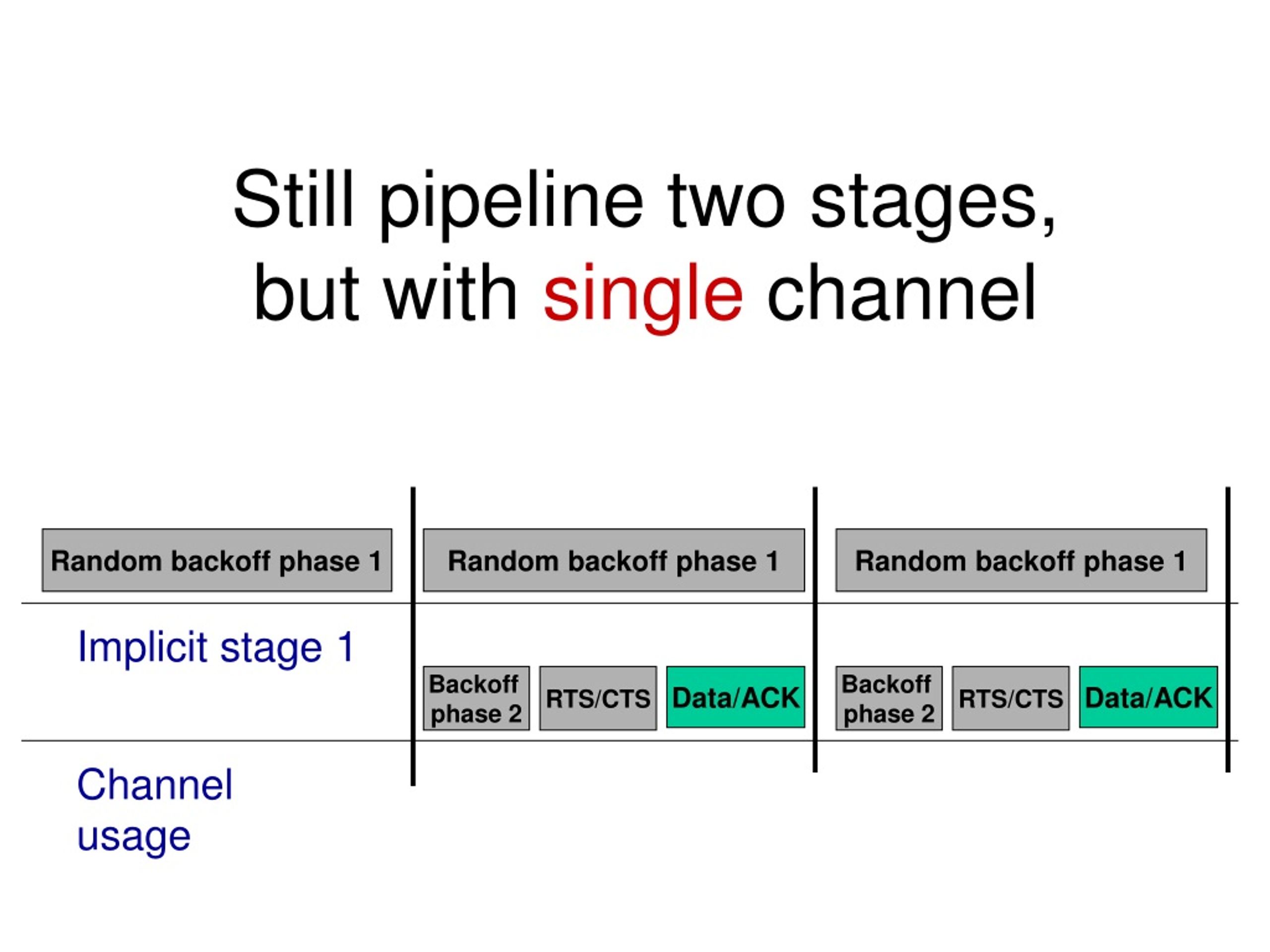 Still pipeline two stages, but with single channel

Random backoff phase 1

Random backoff phase 1

Random backoff phase 1

Implicit stage 1

Backoff phase 2

RTS/CTS

Data/ACK

Backoff phase 2

RTS/CTS

Data/ACK

Channel usage